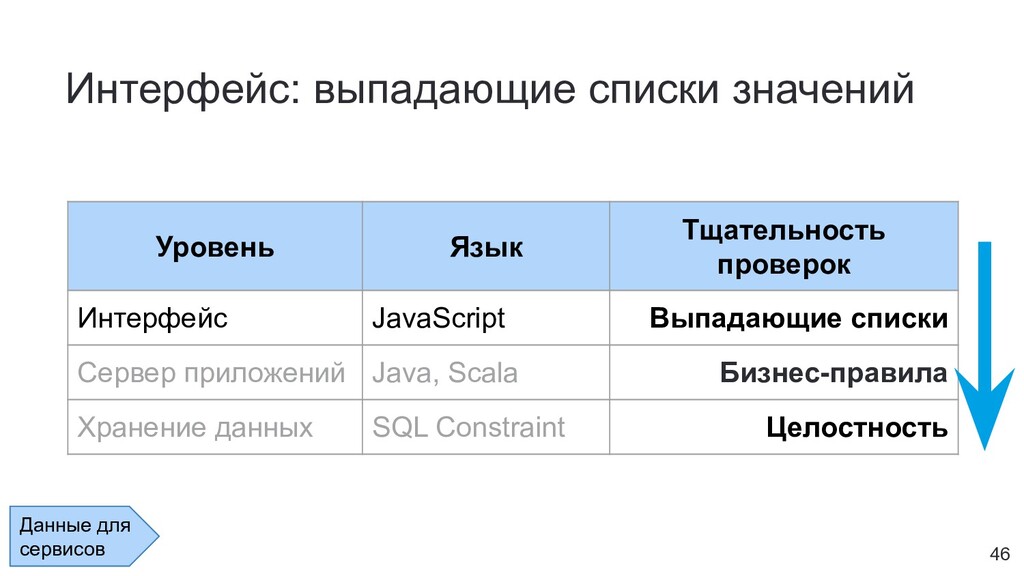 Интерфейс: выпадающие списки значений

| Уровень | Язык | Тщательность проверок |
|---|---|---|
| Интерфейс | JavaScript | Выпадающие списки |
| Сервер приложений | Java, Scala | Бизнес-правила |
| Хранение данных | SQL Constraint | Целостность |

Данные для сервисов

46